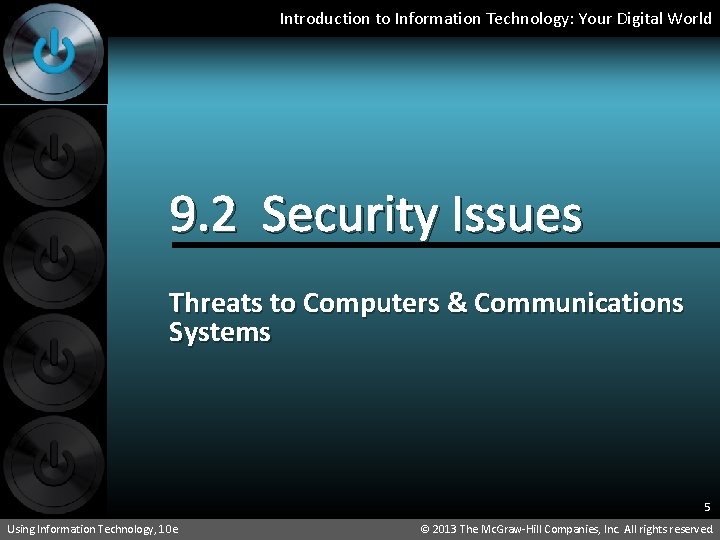 Introduction to Information Technology: Your Digital World

9.2 Security Issues

Threats to Computers & Communications Systems

5

Using Information Technology, 10e

© 2013 The McGraw-Hill Companies, Inc. All rights reserved.